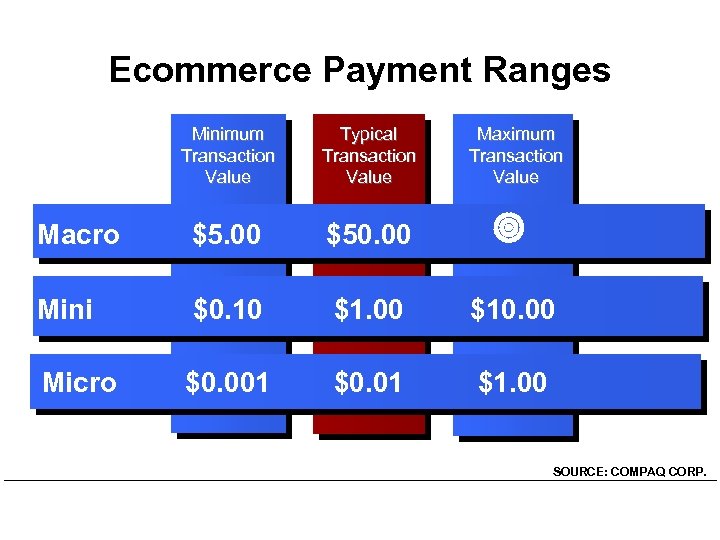 Ecommerce Payment Ranges

| | Minimum Transaction Value | Typical Transaction Value | Maximum Transaction Value |
|---|---|---|---|
| Macro | \$5.00 | \$50.00 | |
| Mini | \$0.10 | \$1.00 | \$10.00 |
| Micro | \$0.001 | \$0.01 | \$1.00 |

SOURCE: COMPAQ CORP.